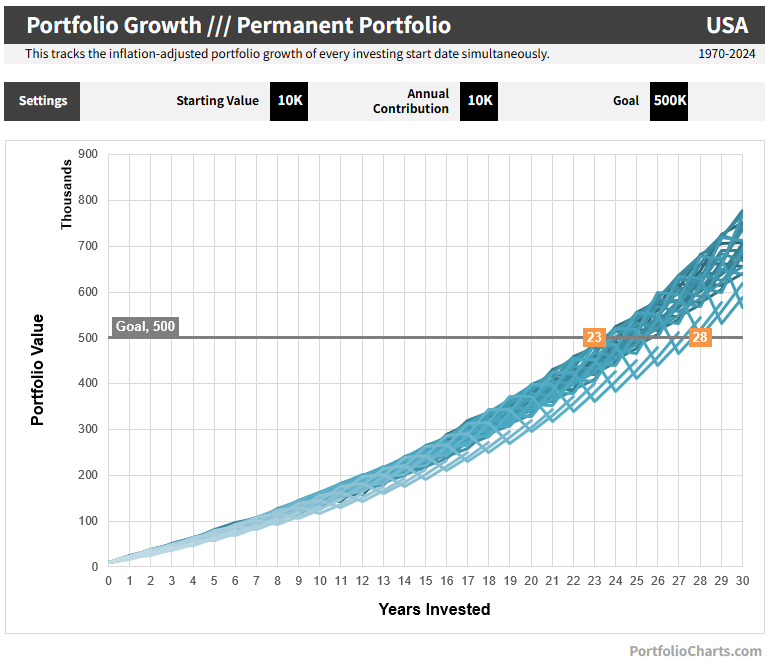 Portfolio Growth /// Permanent Portfolio

USA

This tracks the inflation-adjusted portfolio growth of every investing start date simultaneously.

1970-2024

Settings

Starting Value 10K

Annual Contribution 10K

Goal 500K

Thousands

Portfolio Value

900
800
700
600
500
400
300
200
100
0

Goal, 500

23

28

0 1 2 3 4 5 6 7 8 9 10 11 12 13 14 15 16 17 18 19 20 21 22 23 24 25 26 27 28 29 30

Years Invested

PortfolioCharts.com